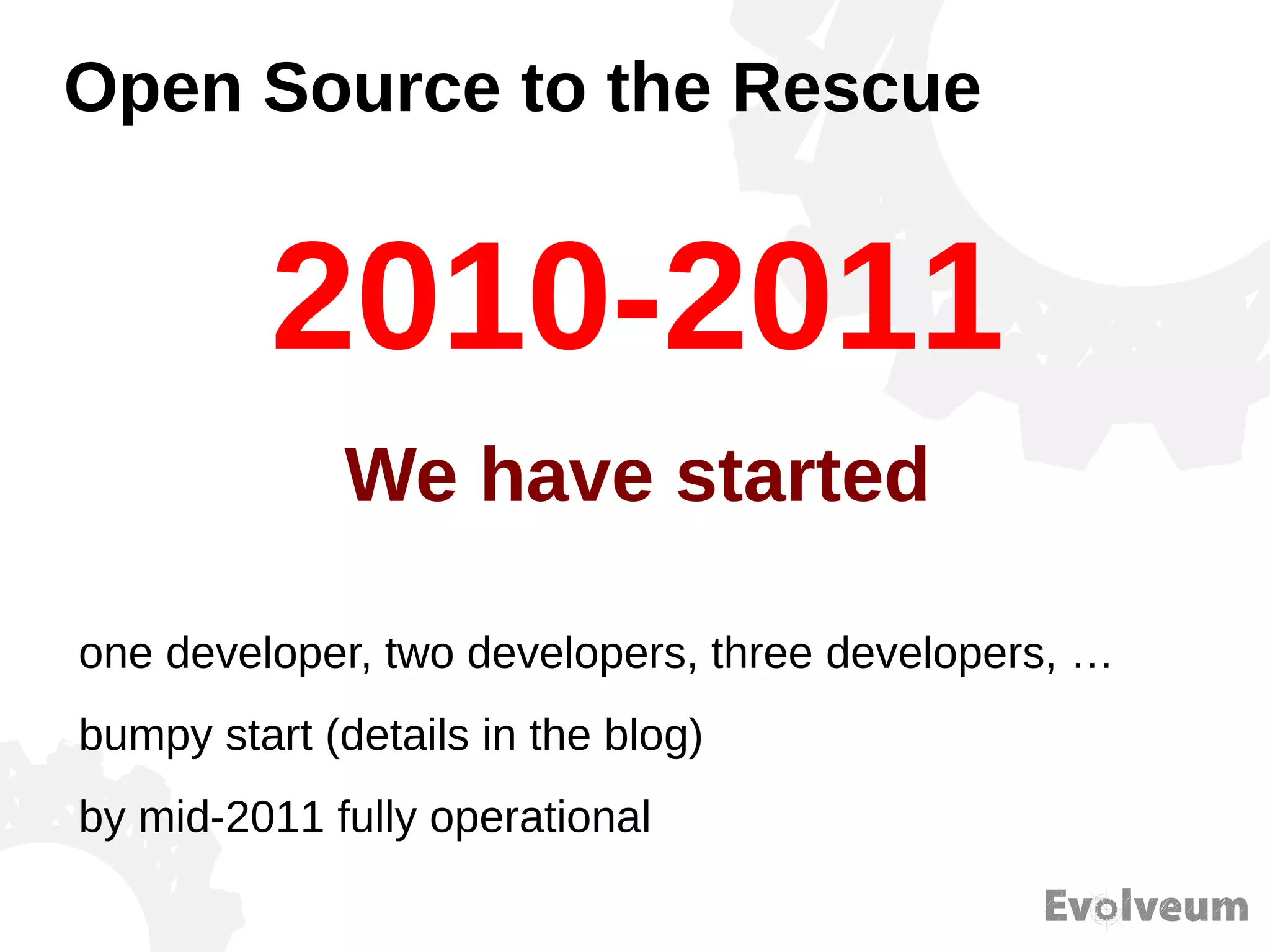 Open Source to the Rescue

2010-2011

We have started

one developer, two developers, three developers, …

bumpy start (details in the blog)

by mid-2011 fully operational

Evolveum